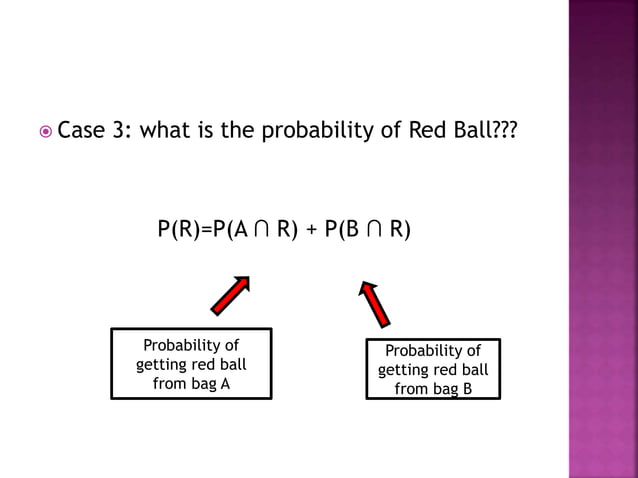 Case 3: what is the probability of Red Ball???

$P(R)=P(A \cap R) + P(B \cap R)$

Probability of getting red ball from bag A

Probability of getting red ball from bag B